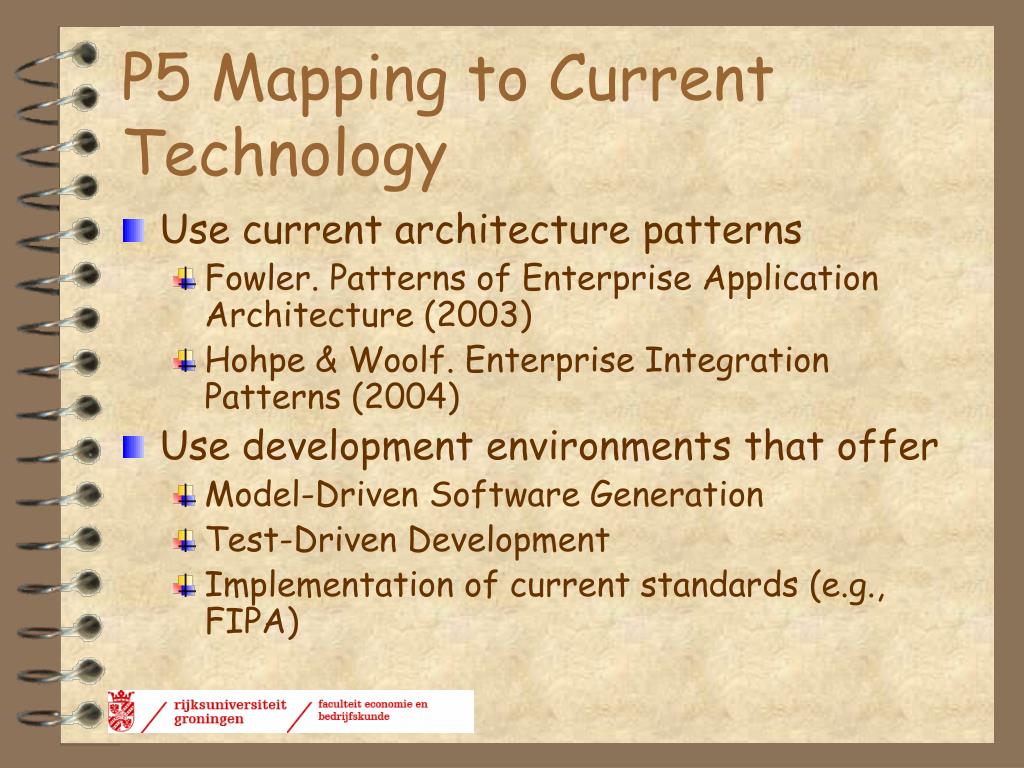 P5 Mapping to Current Technology

Use current architecture patterns

Fowler. Patterns of Enterprise Application Architecture (2003)

Hohpe & Woolf. Enterprise Integration Patterns (2004)

Use development environments that offer

Model-Driven Software Generation

Test-Driven Development

Implementation of current standards (e.g., FIPA)

rijksuniversiteit groningen

faculteit economie en bedrijfskunde